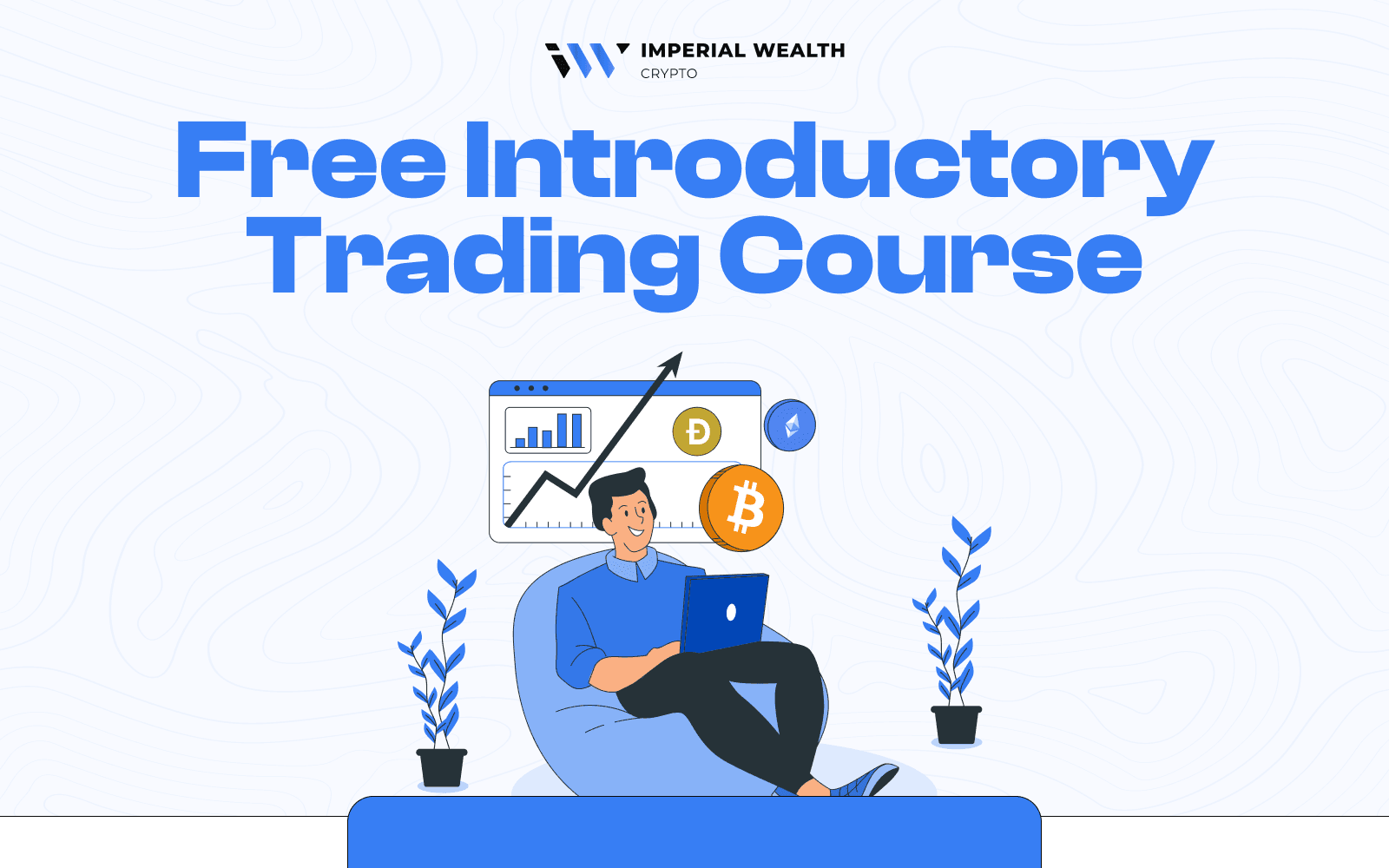 IMPERIAL WEALTH
CRYPTO

Free Introductory Trading Course